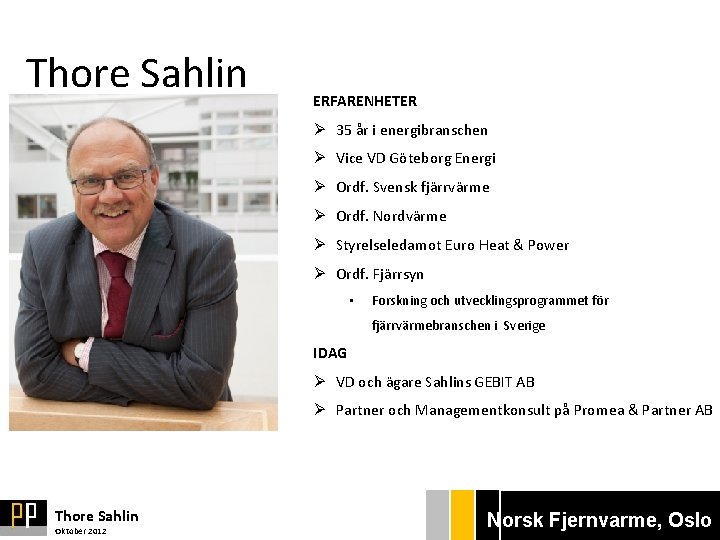 Thore Sahlin

ERFARENHETER

➢ 35 år i energibranschen

➢ Vice VD Göteborg Energi

➢ Ordf. Svensk fjärrvärme

➢ Ordf. Nordvärme

➢ Styrelseledamot Euro Heat & Power

➢ Ordf. Fjärrsyn

▪ Forskning och utvecklingsprogrammet för fjärrvärmebranschen i Sverige

IDAG

➢ VD och ägare Sahlins GEBIT AB

➢ Partner och Managementkonsult på Promea & Partner AB

PP Thore Sahlin
Oktober 2012

Norsk Fjernvarme, Oslo